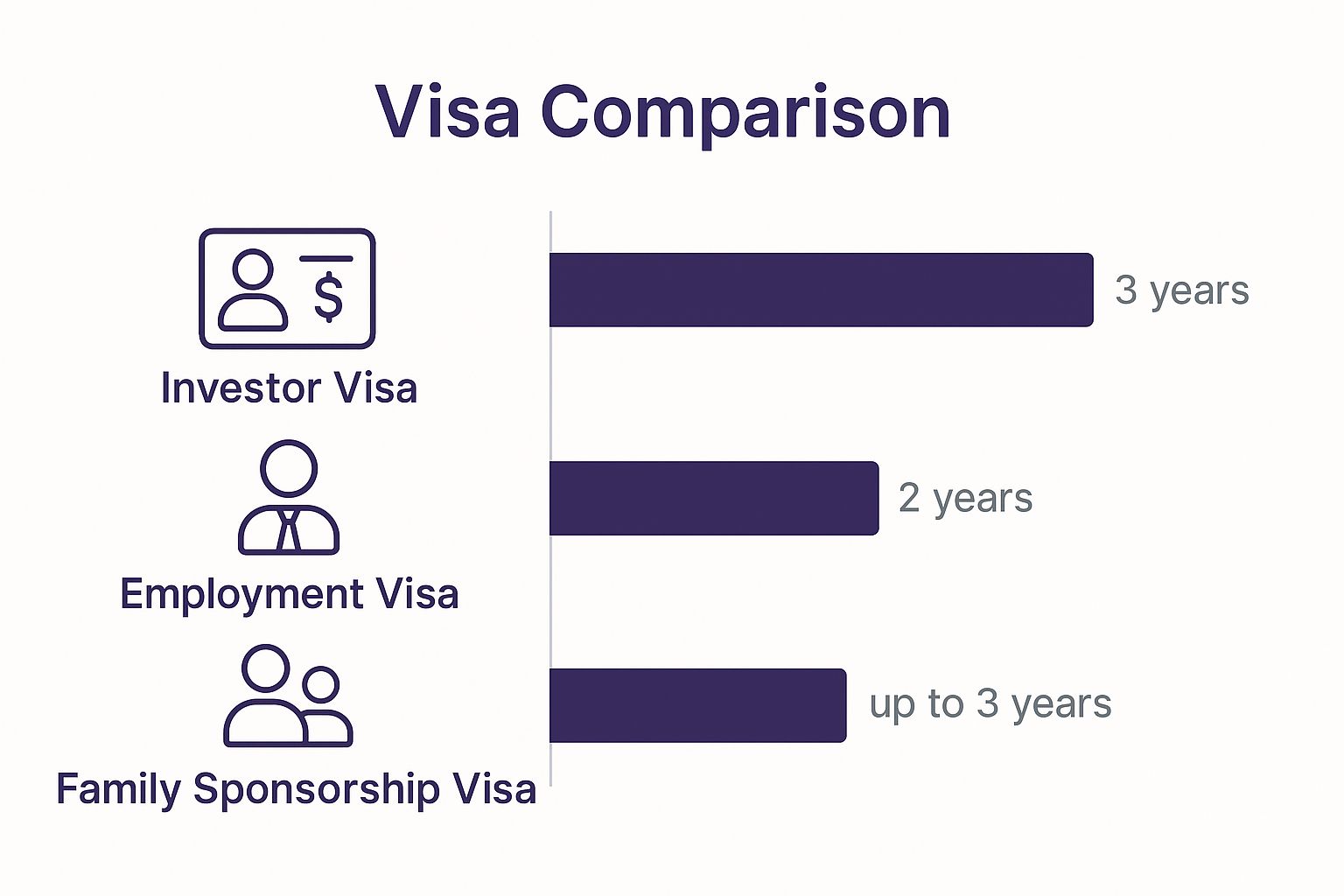 Visa Comparison

$

Investor Visa

3 years

Employment Visa

2 years

Family Sponsorship Visa

up to 3 years